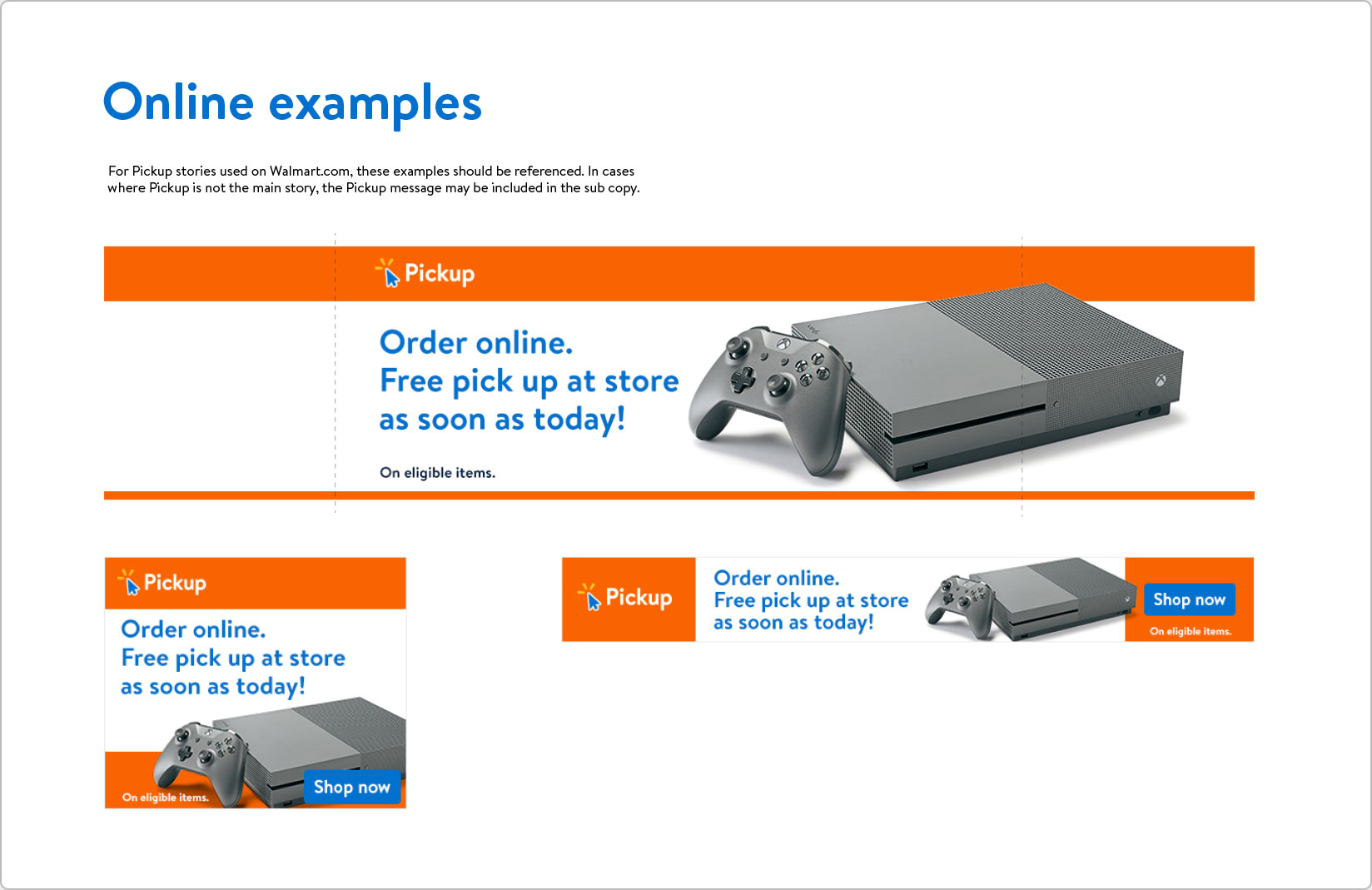 Online examples

For Pickup stories used on Walmart.com, these examples should be referenced. In cases where Pickup is not the main story, the Pickup message may be included in the sub copy.

Pickup

Order online.
Free pick up at store
as soon as today!

On eligible items.

Pickup

Order online.
Free pick up at store
as soon as today!

On eligible items.

Shop now

Pickup

Order online.
Free pick up at store
as soon as today!

Shop now

On eligible items.